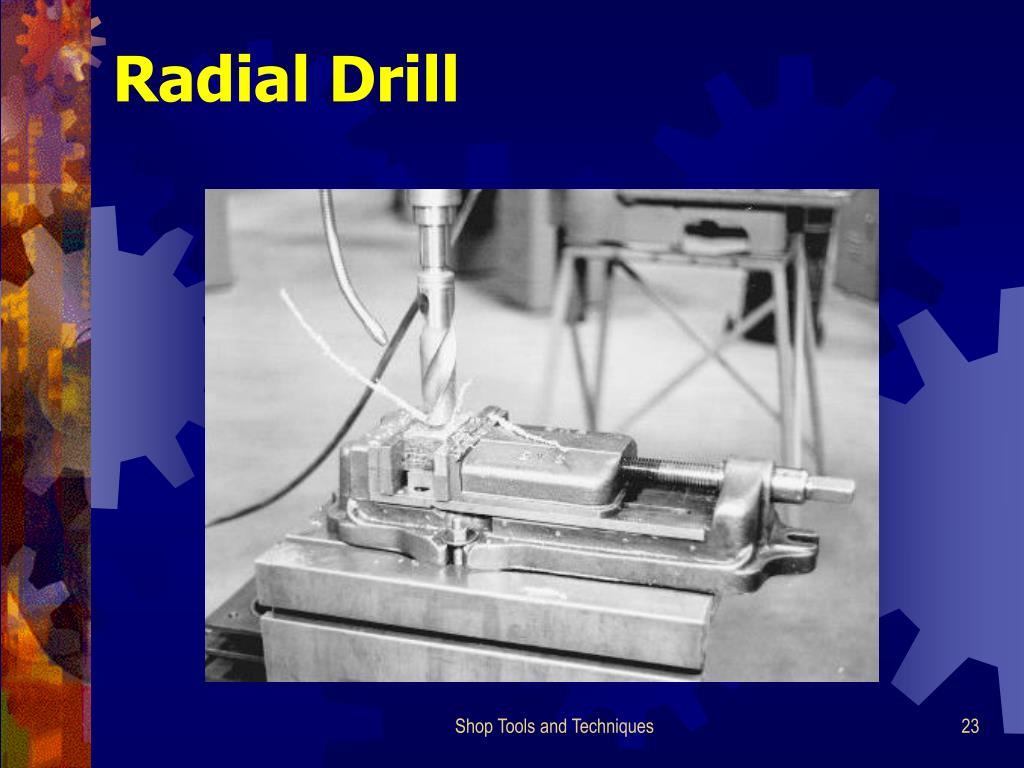 Radial Drill

Shop Tools and Techniques

23